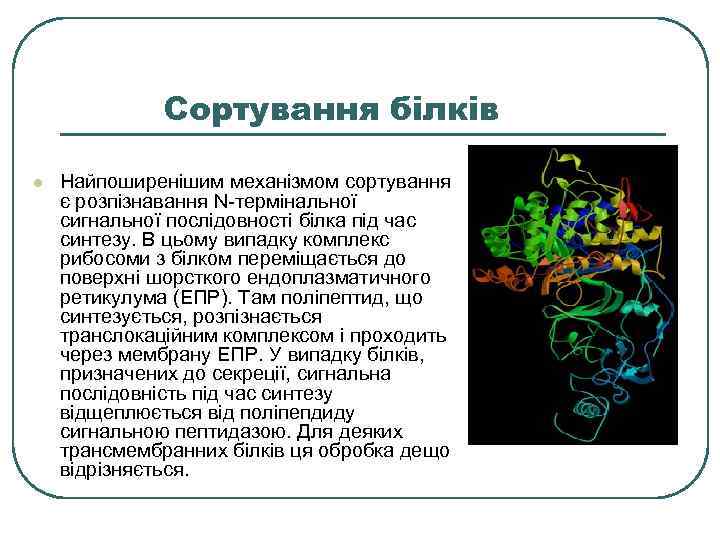 Сортування білків

Найпоширенішим механізмом сортування є розпізнавання N-термінальної сигнальної послідовності білка під час синтезу. В цьому випадку комплекс рибосоми з білком переміщається до поверхні шорсткого ендоплазматичного ретикулума (ЕПР). Там поліпептид, що синтезується, розпізнається транслокаційним комплексом і проходить через мембрану ЕПР. У випадку білків, призначених до секреції, сигнальна послідовність під час синтезу відщеплюється від поліпепдиду сигнальною пептидазою. Для деяких трансмембранних білків ця обробка дещо відрізняється.